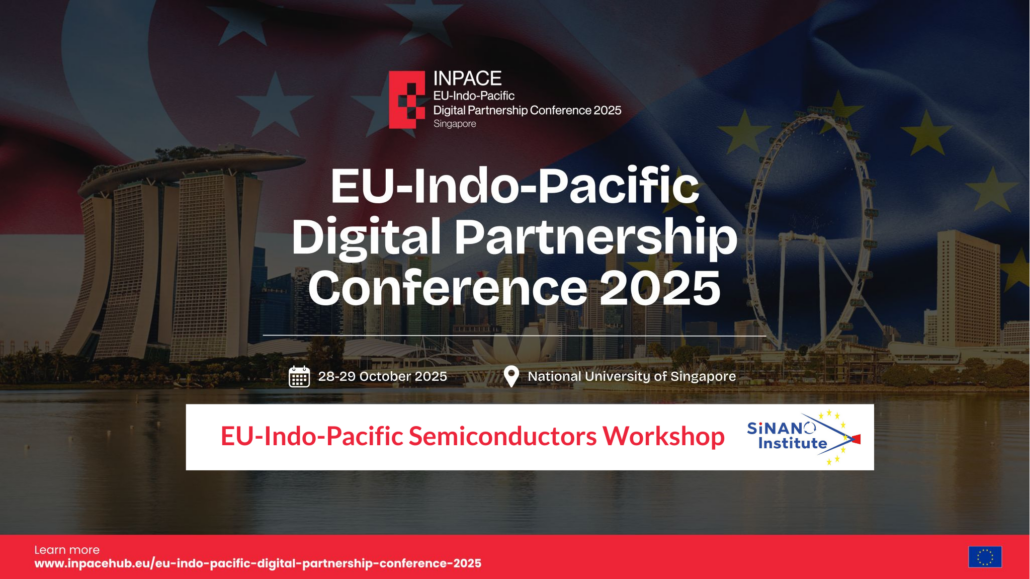 INPACE
EU-Indo-Pacific
Digital Partnership Conference 2025
Singapore

EU-Indo-Pacific Digital Partnership Conference 2025

28-29 October 2025

National University of Singapore

EU-Indo-Pacific Semiconductors Workshop

SiNANO Institute

Learn more
www.inpacehub.eu/eu-indo-pacific-digital-partnership-conference-2025